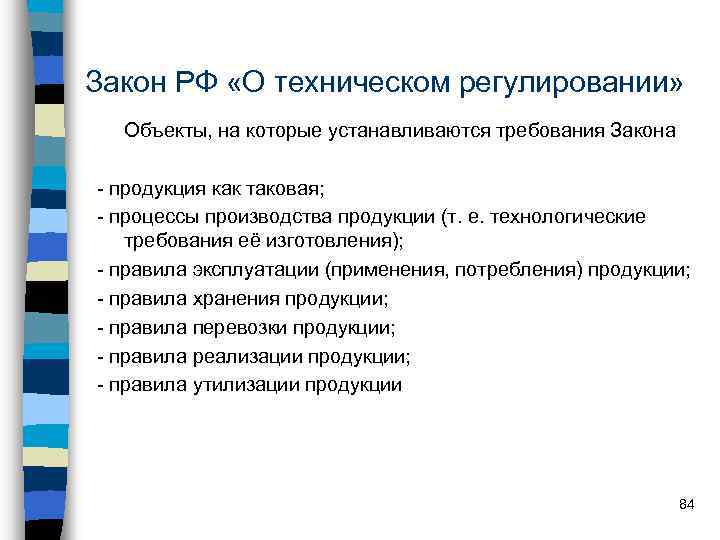 Закон РФ «О техническом регулировании»

Объекты, на которые устанавливаются требования Закона

- продукция как таковая;
- процессы производства продукции (т. е. технологические требования её изготовления);
- правила эксплуатации (применения, потребления) продукции;
- правила хранения продукции;
- правила перевозки продукции;
- правила реализации продукции;
- правила утилизации продукции

84